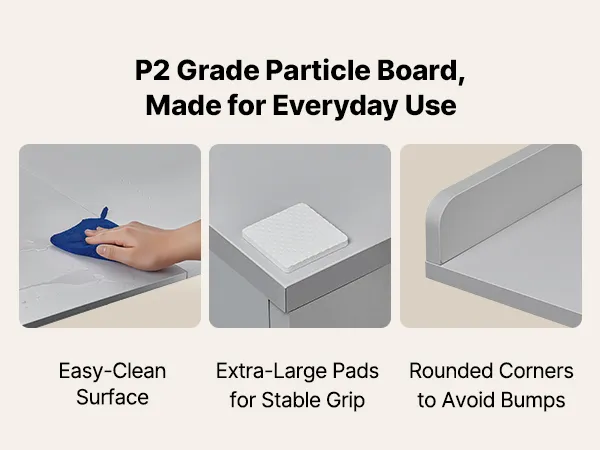 P2 Grade Particle Board, Made for Everyday Use

Easy-Clean Surface

Extra-Large Pads for Stable Grip

Rounded Corners to Avoid Bumps